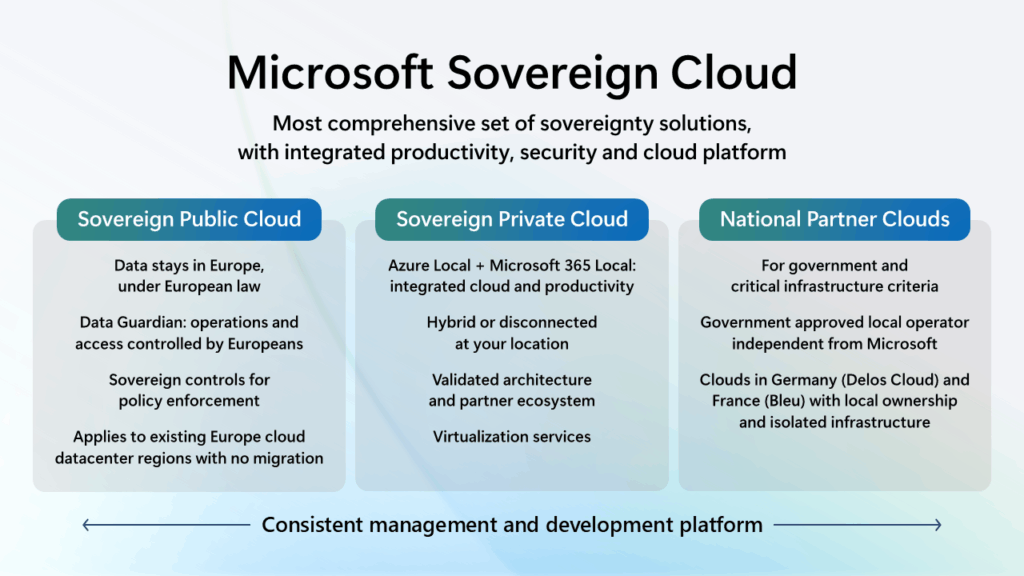 Microsoft Sovereign Cloud

Most comprehensive set of sovereignty solutions, with integrated productivity, security and cloud platform

Sovereign Public Cloud

Data stays in Europe, under European law

Data Guardian: operations and access controlled by Europeans

Sovereign controls for policy enforcement

Applies to existing Europe cloud datacenter regions with no migration

Sovereign Private Cloud

Azure Local + Microsoft 365 Local: integrated cloud and productivity

Hybrid or disconnected at your location

Validated architecture and partner ecosystem

Virtualization services

National Partner Clouds

For government and critical infrastructure criteria

Government approved local operator independent from Microsoft

Clouds in Germany (Delos Cloud) and France (Bleu) with local ownership and isolated infrastructure

Consistent management and development platform